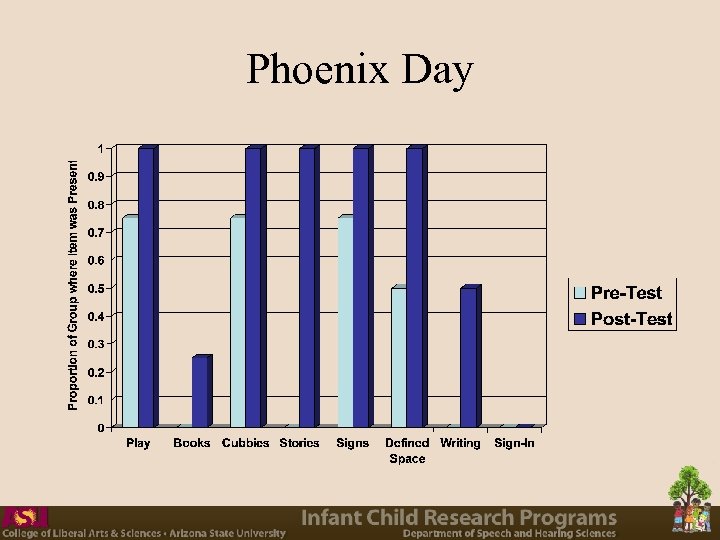 Phoenix Day

Proportion of Group where Item was Present

1
0.9
0.8
0.7
0.6
0.5
0.4
0.3
0.2
0.1
0

Play
Books
Cubbies
Stories
Signs
Defined Space
Writing
Sign-In

Pre-Test
Post-Test

ASU
College of Liberal Arts & Sciences • Arizona State University
Infant Child Research Programs
Department of Speech and Hearing Sciences